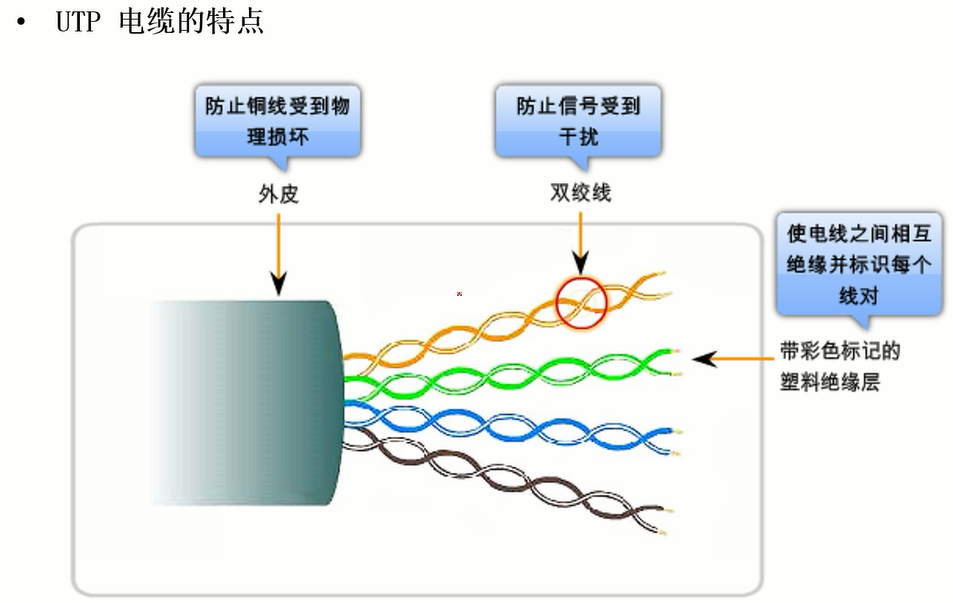 • UTP 电缆的特点

防止铜线受到物理损坏

外皮

防止信号受到干扰

双绞线

使电线之间相互绝缘并标识每个线对

带彩色标记的塑料绝缘层